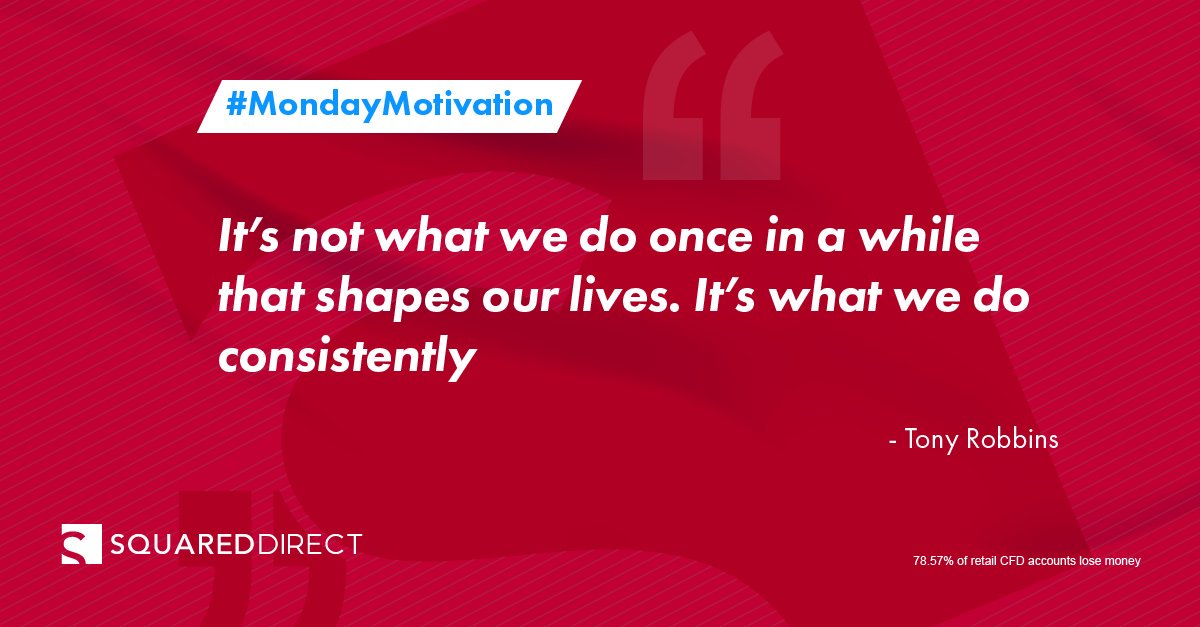 #MondayMotivation

It’s not what we do once in a while that shapes our lives. It’s what we do consistently

- Tony Robbins

SQUAREDDIRECT

78.57% of retail CFD accounts lose money